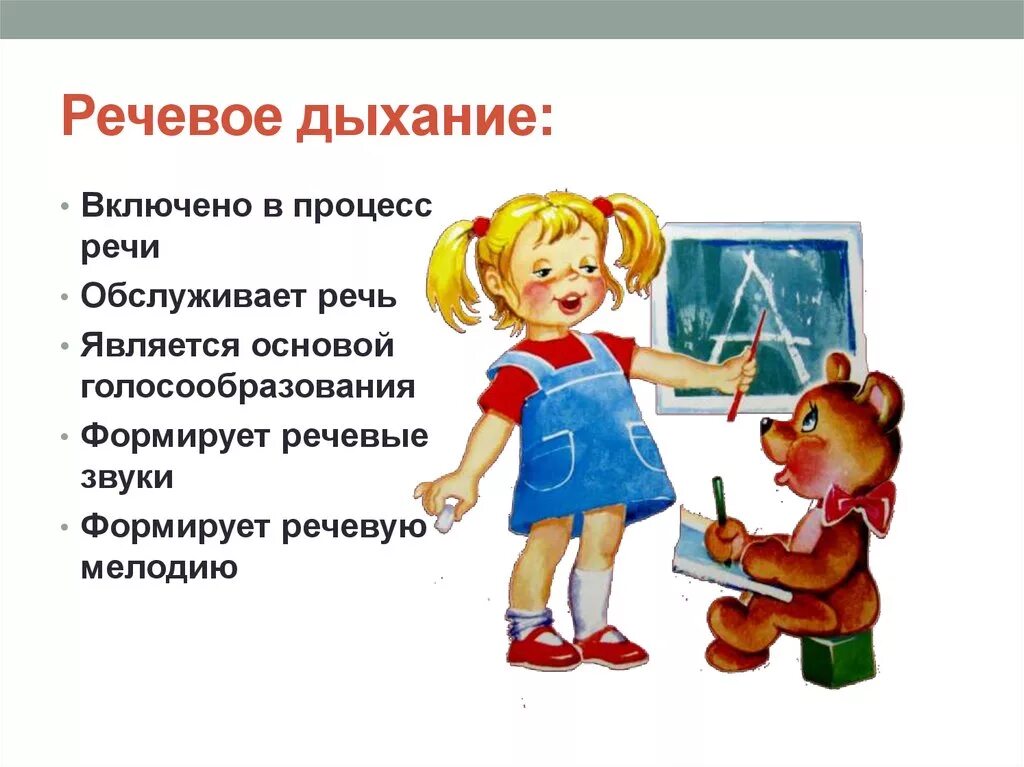 Речевое дыхание:

• Включено в процесс речи
• Обслуживает речь
• Является основой голосообразования
• Формирует речевые звуки
• Формирует речевую мелодию

А